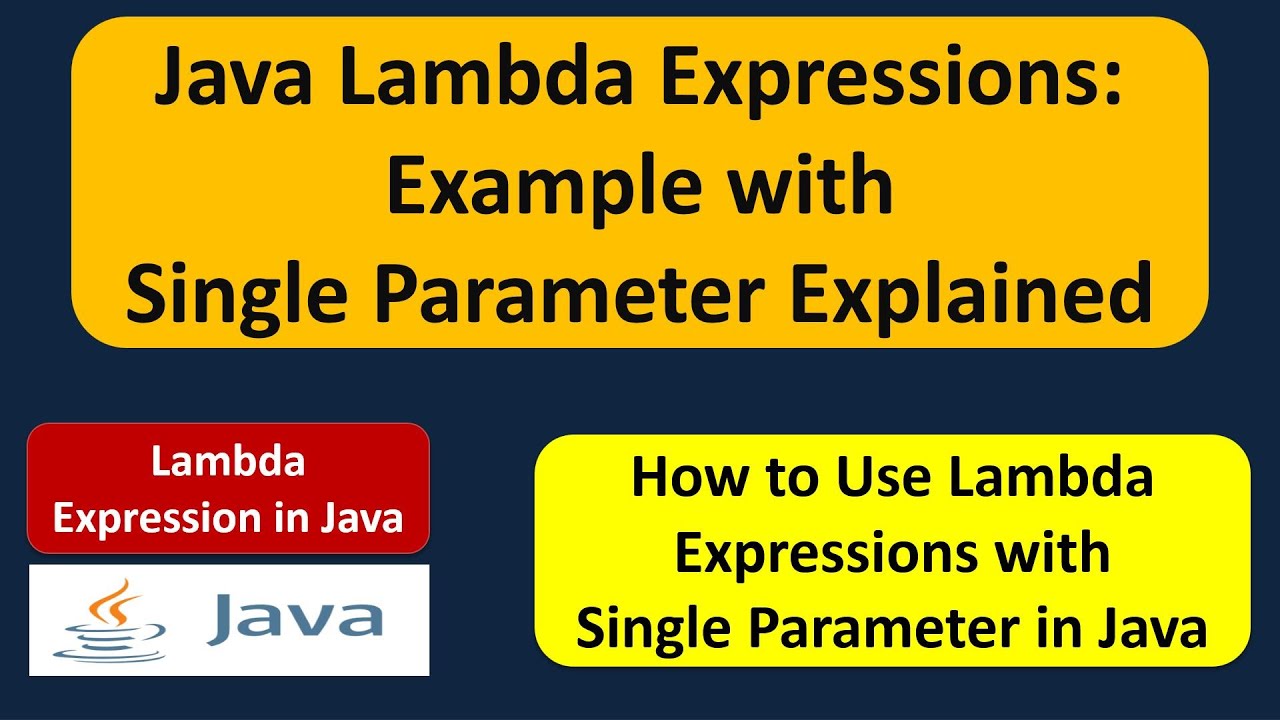 Java Lambda Expressions: Example with Single Parameter Explained

Lambda Expression in Java

Java

How to Use Lambda Expressions with Single Parameter in Java